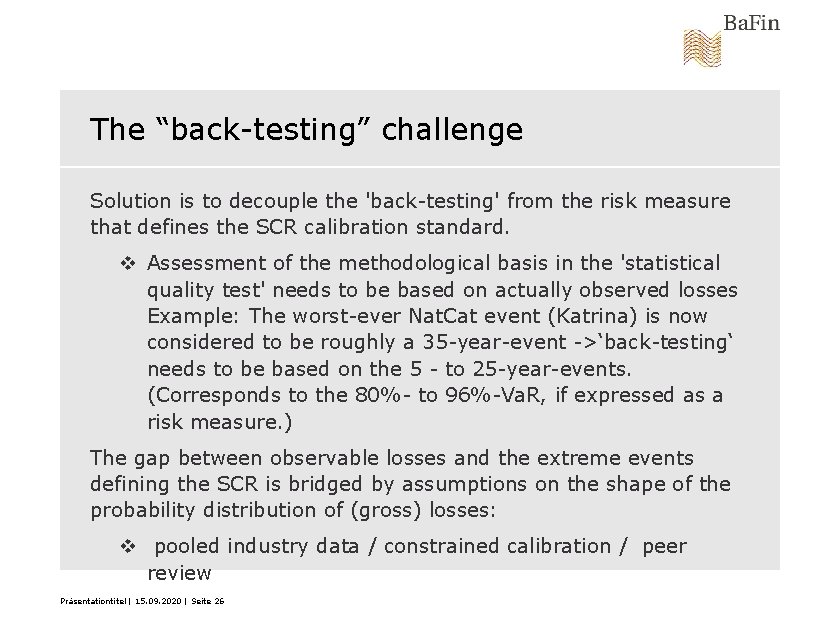 BaFin

The “back-testing” challenge

Solution is to decouple the 'back-testing' from the risk measure that defines the SCR calibration standard.

❖ Assessment of the methodological basis in the 'statistical quality test' needs to be based on actually observed losses Example: The worst-ever NatCat event (Katrina) is now considered to be roughly a 35-year-event ->‘back-testing‘ needs to be based on the 5 - to 25-year-events. (Corresponds to the 80%- to 96%-VaR, if expressed as a risk measure.)

The gap between observable losses and the extreme events defining the SCR is bridged by assumptions on the shape of the probability distribution of (gross) losses:

❖ pooled industry data / constrained calibration / peer review

Präsentationtitel | 15.09.2020 | Seite 26